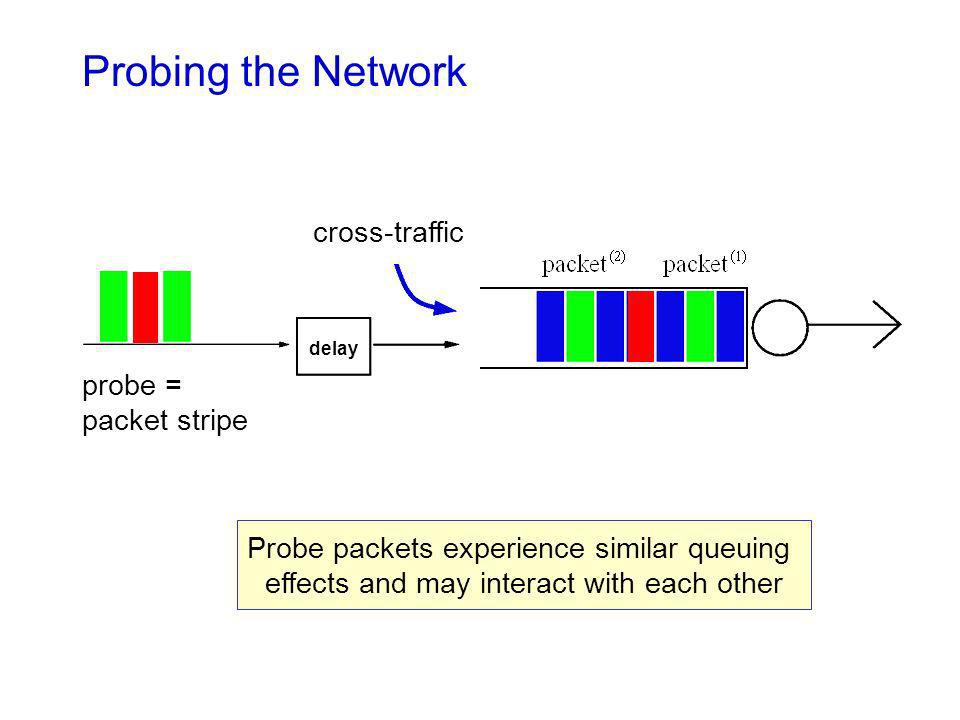 Probing the Network

cross-traffic

$\text{packet}^{(2)}$ $\text{packet}^{(1)}$

delay

probe = packet stripe

Probe packets experience similar queuing effects and may interact with each other